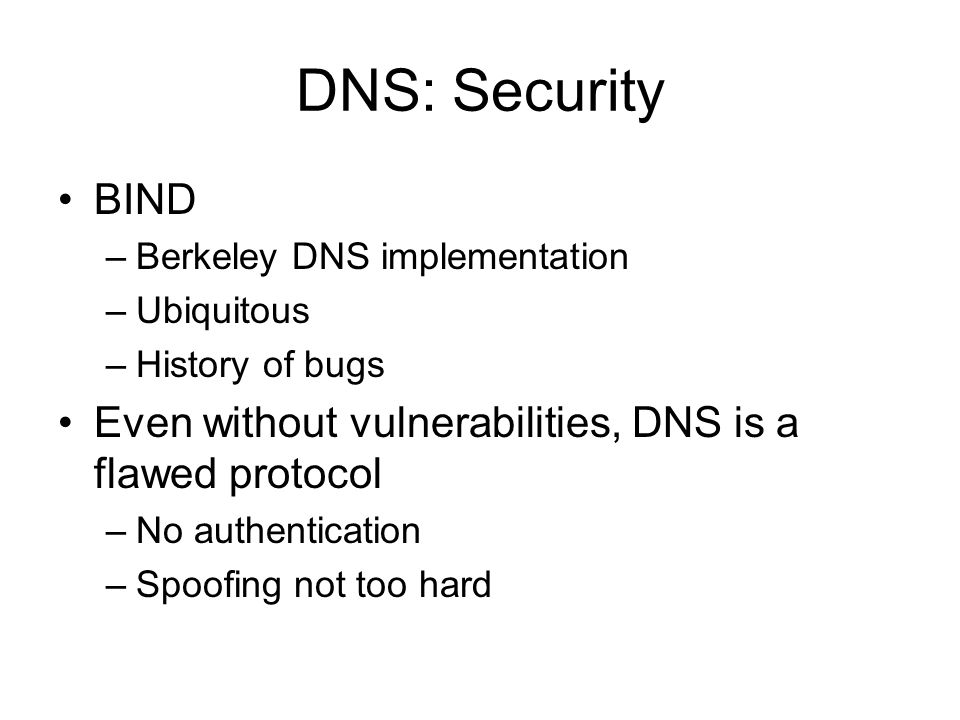 DNS: Security

• BIND
– Berkeley DNS implementation
– Ubiquitous
– History of bugs

• Even without vulnerabilities, DNS is a flawed protocol
– No authentication
– Spoofing not too hard